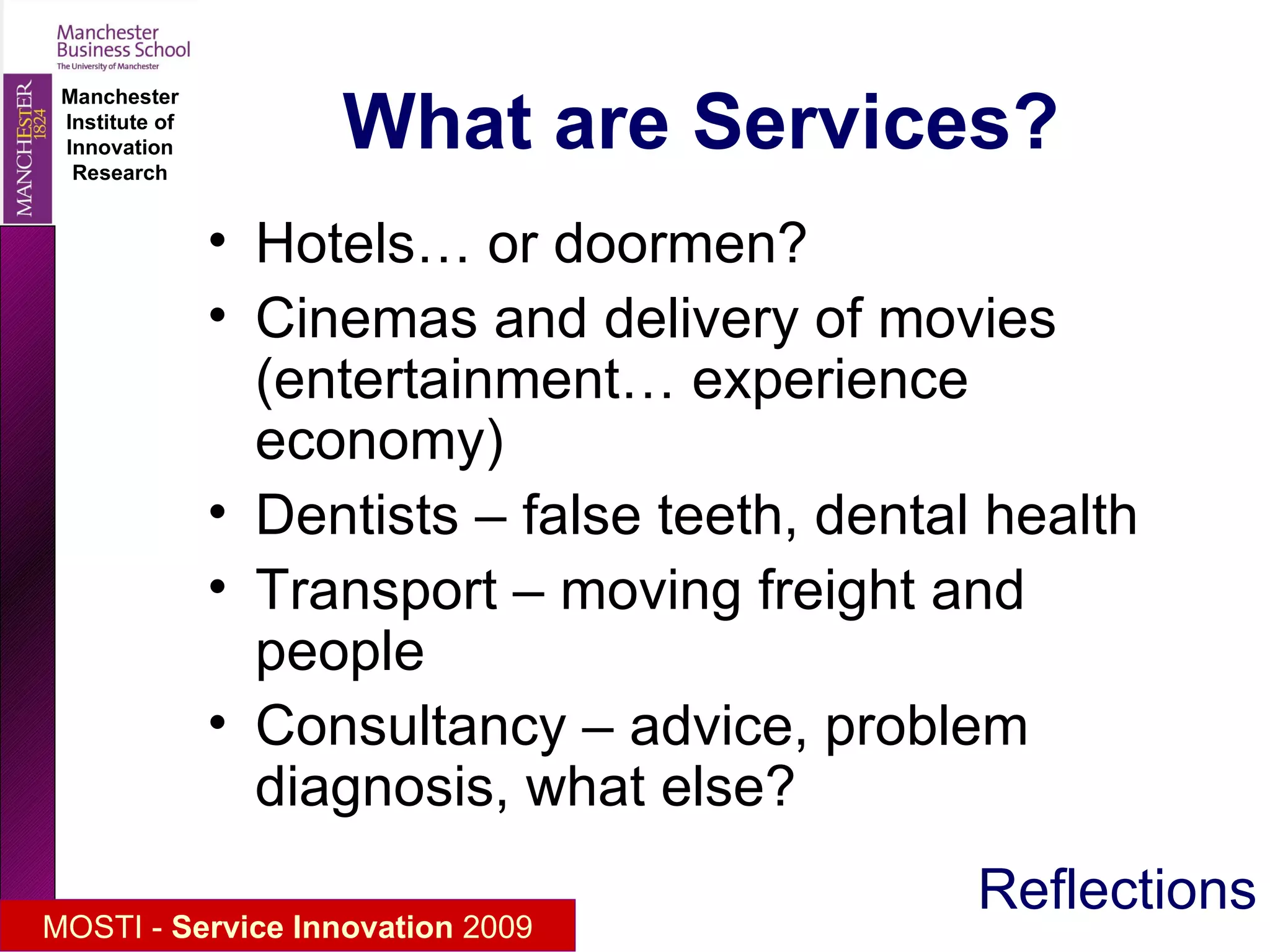 Manchester Business School
The University of Manchester

MANCHESTER 1824

Manchester Institute of Innovation Research

What are Services?

• Hotels… or doormen?
• Cinemas and delivery of movies (entertainment… experience economy)
• Dentists – false teeth, dental health
• Transport – moving freight and people
• Consultancy – advice, problem diagnosis, what else?

Reflections

MOSTI - Service Innovation 2009